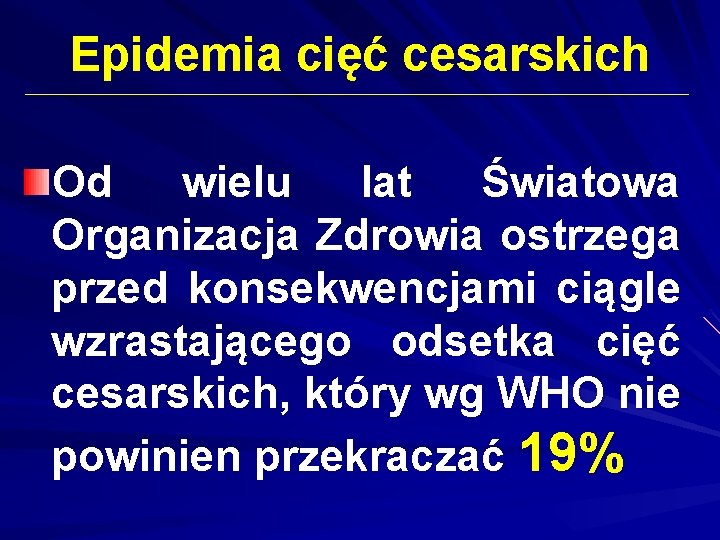 Epidemia cięć cesarskich

Od wielu lat Światowa Organizacja Zdrowia ostrzega przed konsekwencjami ciągle wzrastającego odsetka cięć cesarskich, który wg WHO nie powinien przekraczać 19%